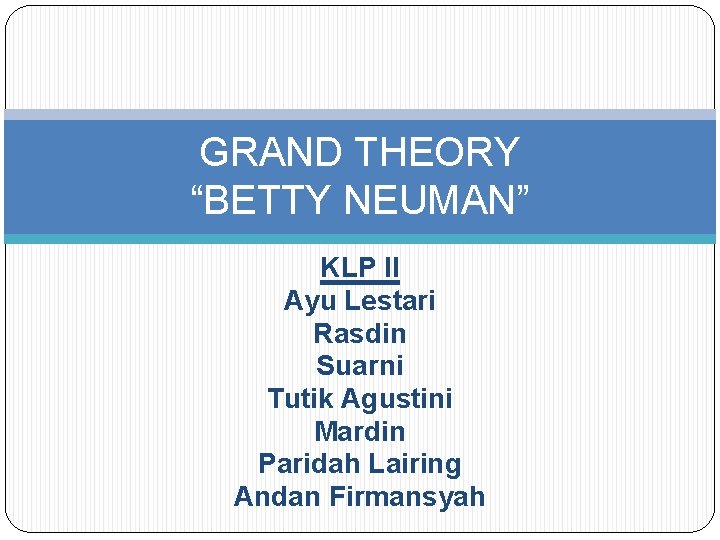 GRAND THEORY
“BETTY NEUMAN”

KLP II
Ayu Lestari
Rasdin
Suarni
Tutik Agustini
Mardin
Paridah Lairing
Andan Firmansyah